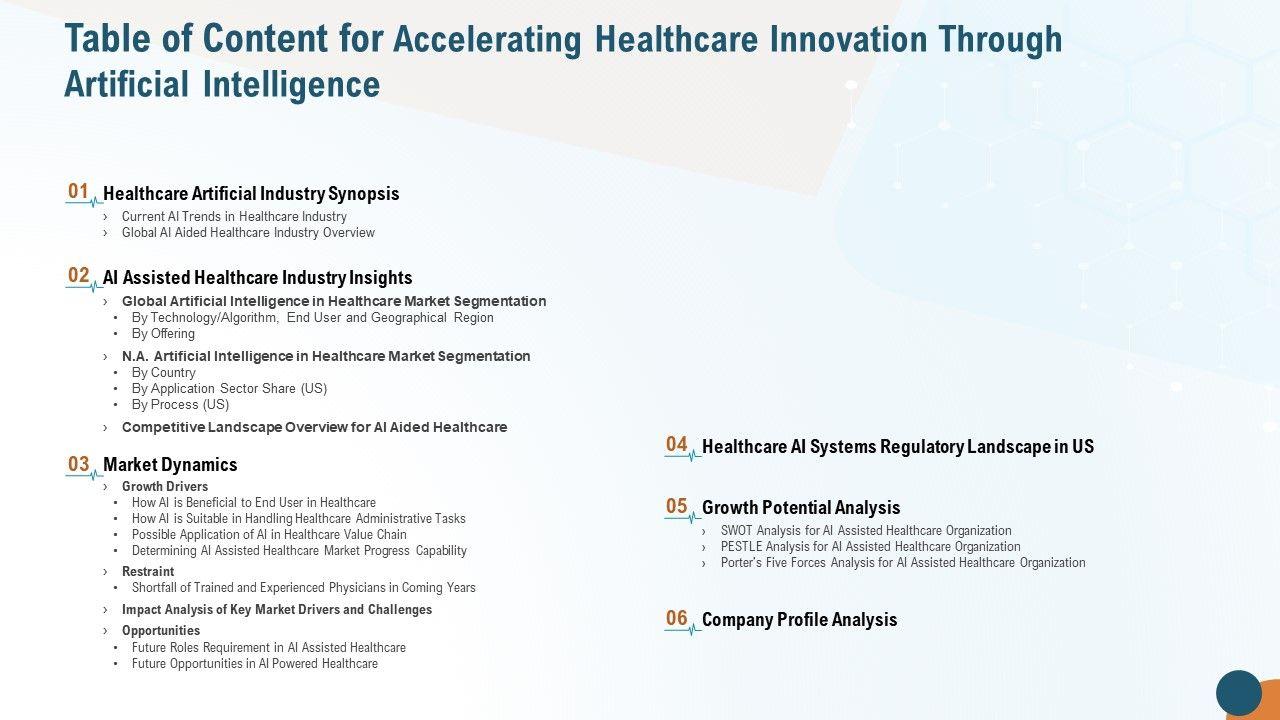 Table of Content for Accelerating Healthcare Innovation Through Artificial Intelligence

01 Healthcare Artificial Industry Synopsis
› Current AI Trends in Healthcare Industry
› Global AI Aided Healthcare Industry Overview

02 AI Assisted Healthcare Industry Insights
› Global Artificial Intelligence in Healthcare Market Segmentation
• By Technology/Algorithm, End User and Geographical Region
• By Offering
› N.A. Artificial Intelligence in Healthcare Market Segmentation
• By Country
• By Application Sector Share (US)
• By Process (US)
› Competitive Landscape Overview for AI Aided Healthcare

03 Market Dynamics
› Growth Drivers
• How AI is Beneficial to End User in Healthcare
• How AI is Suitable in Handling Healthcare Administrative Tasks
• Possible Application of AI in Healthcare Value Chain
• Determining AI Assisted Healthcare Market Progress Capability
› Restraint
• Shortfall of Trained and Experienced Physicians in Coming Years
› Impact Analysis of Key Market Drivers and Challenges
› Opportunities
• Future Roles Requirement in AI Assisted Healthcare
• Future Opportunities in AI Powered Healthcare

04 Healthcare AI Systems Regulatory Landscape in US

05 Growth Potential Analysis
› SWOT Analysis for AI Assisted Healthcare Organization
› PESTLE Analysis for AI Assisted Healthcare Organization
› Porter's Five Forces Analysis for AI Assisted Healthcare Organization

06 Company Profile Analysis